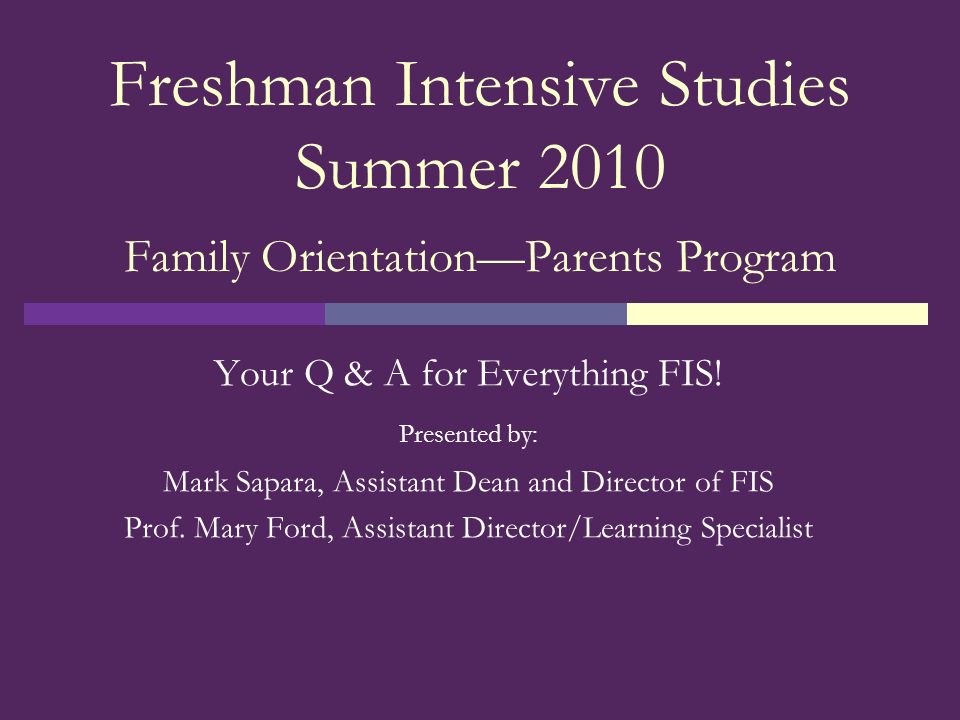 Freshman Intensive Studies
Summer 2010

Family Orientation—Parents Program

Your Q & A for Everything FIS!

Presented by:

Mark Sapara, Assistant Dean and Director of FIS
Prof. Mary Ford, Assistant Director/Learning Specialist